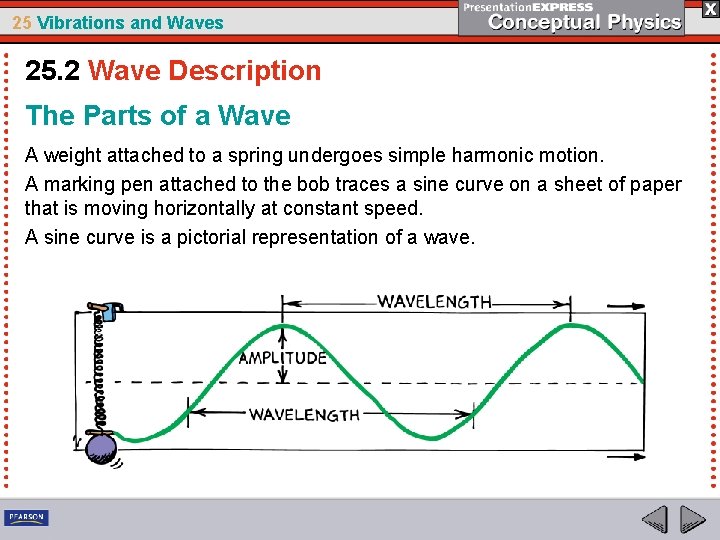 25 Vibrations and Waves

PresentationEXPRESS
Conceptual Physics

X

25.2 Wave Description

The Parts of a Wave

A weight attached to a spring undergoes simple harmonic motion.

A marking pen attached to the bob traces a sine curve on a sheet of paper that is moving horizontally at constant speed.

A sine curve is a pictorial representation of a wave.

WAVELENGTH

AMPLITUDE

WAVELENGTH

PEARSON